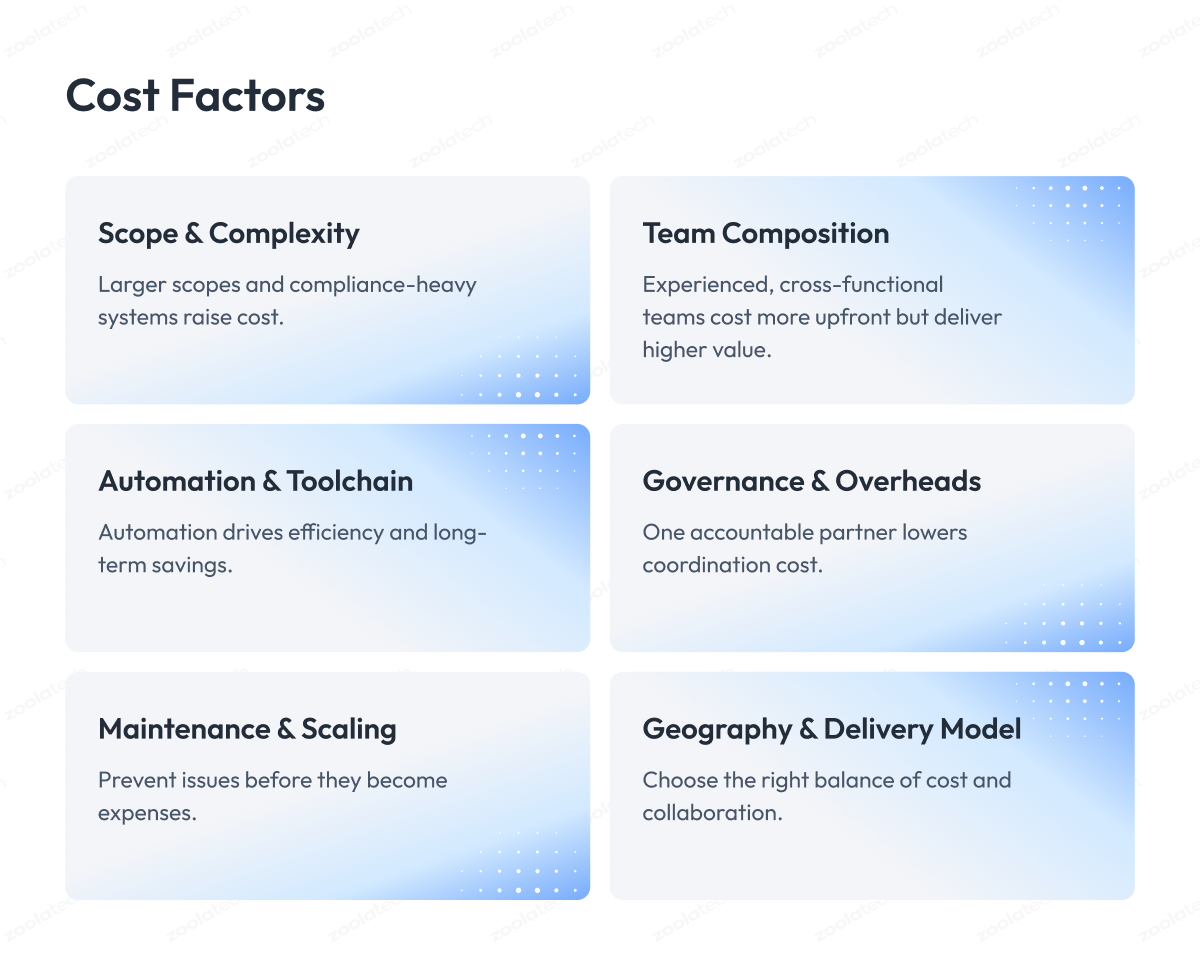 Cost Factors

Scope & Complexity
Larger scopes and compliance-heavy systems raise cost.

Team Composition
Experienced, cross-functional teams cost more upfront but deliver higher value.

Automation & Toolchain
Automation drives efficiency and long-term savings.

Governance & Overheads
One accountable partner lowers coordination cost.

Maintenance & Scaling
Prevent issues before they become expenses.

Geography & Delivery Model
Choose the right balance of cost and collaboration.

zoolatech